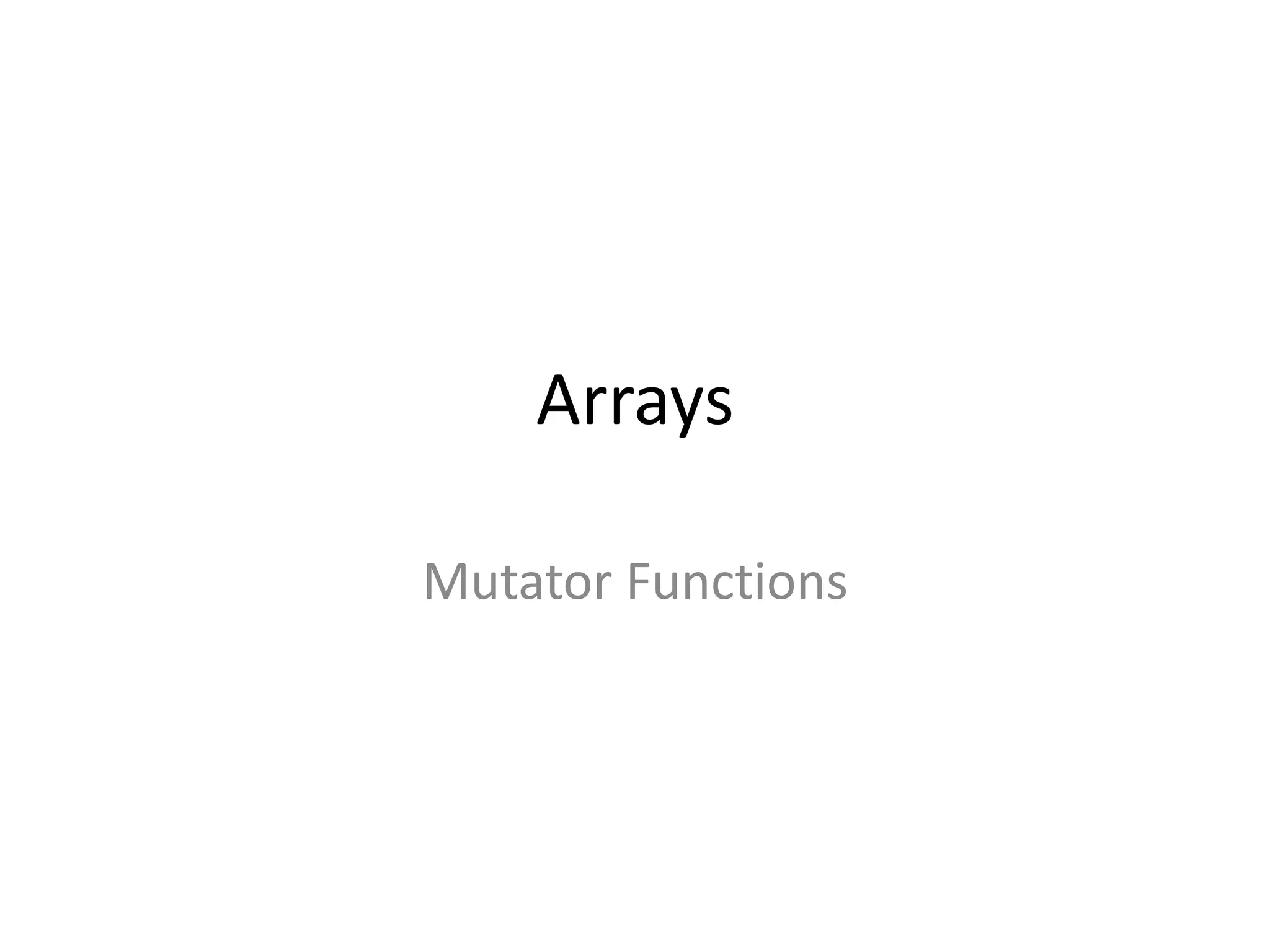 Arrays

Mutator Functions